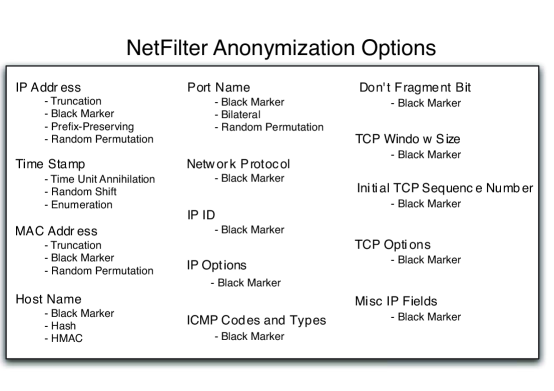 NetFilter Anonymization Options

IP Address
- Truncation
- Black Marker
- Prefix-Preserving
- Random Permutation

Time Stamp
- Time Unit Annihilation
- Random Shift
- Enumeration

MAC Address
- Truncation
- Black Marker
- Random Permutation

Host Name
- Black Marker
- Hash
- HMAC

Port Name
- Black Marker
- Bilateral
- Random Permutation

Network Protocol
- Black Marker

IP ID
- Black Marker

IP Options
- Black Marker

ICMP Codes and Types
- Black Marker

Don't Fragment Bit
- Black Marker

TCP Window Size
- Black Marker

Initial TCP Sequence Number
- Black Marker

TCP Options
- Black Marker

Misc IP Fields
- Black Marker